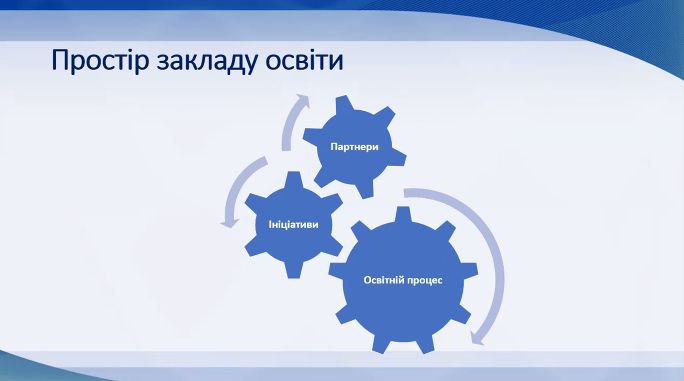 Простір закладу освіти

Партнери

Ініціативи

Освітній процес